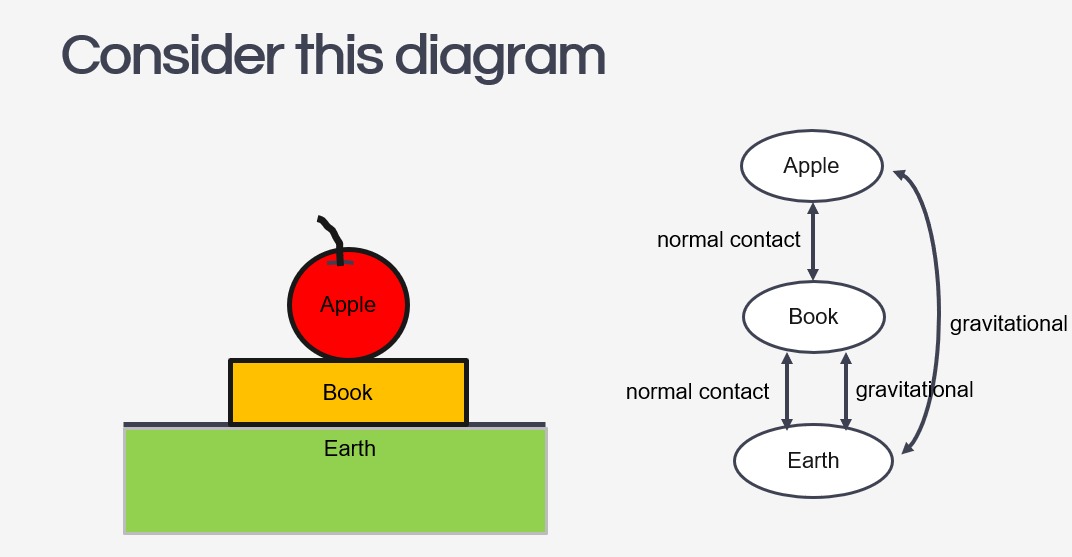 Consider this diagram

Apple

Book

Earth

Apple

normal contact

Book

gravitational

normal contact

gravitational

Earth